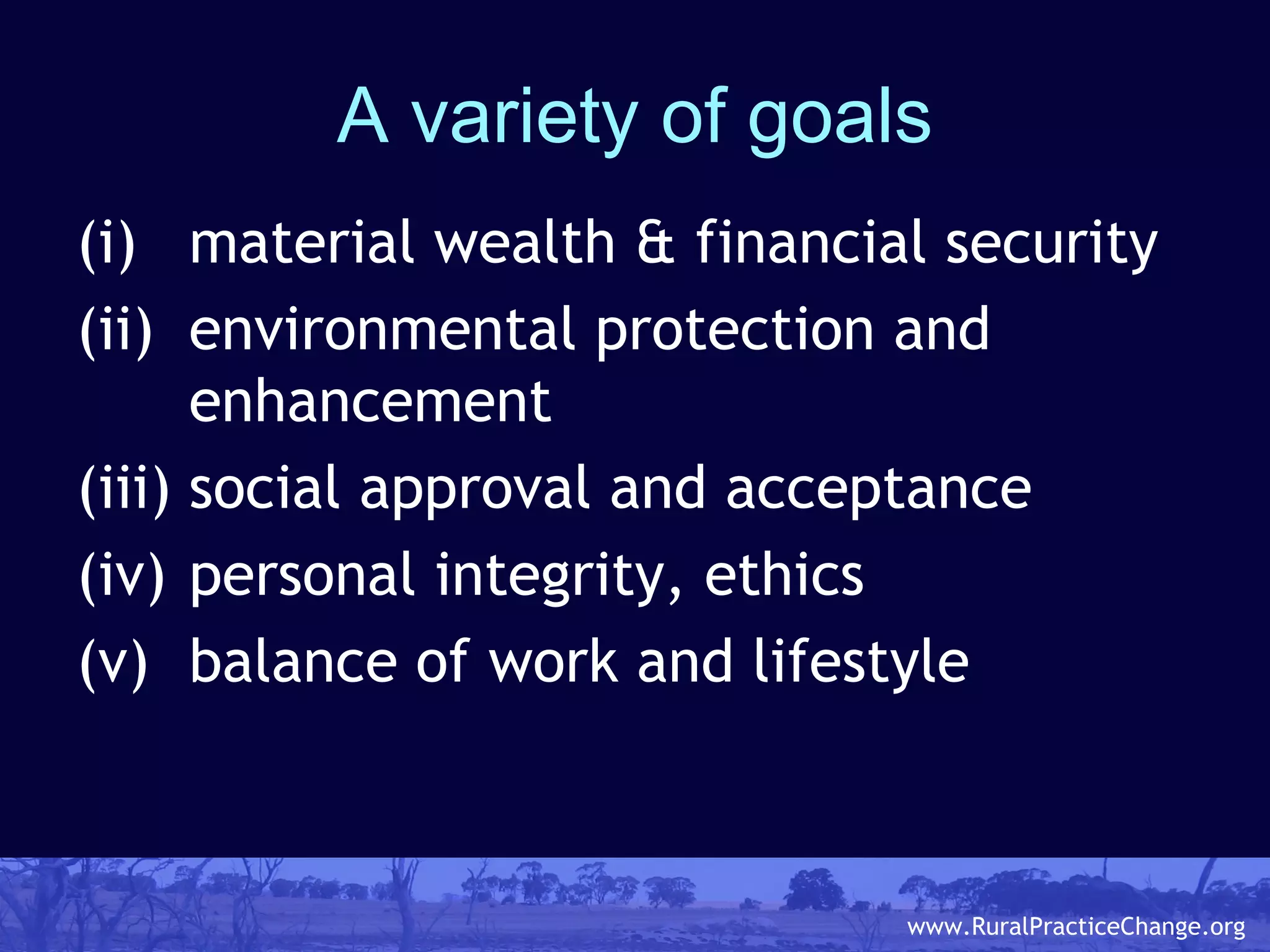 A variety of goals

(i) material wealth & financial security

(ii) environmental protection and enhancement

(iii) social approval and acceptance

(iv) personal integrity, ethics

(v) balance of work and lifestyle

www.RuralPracticeChange.org